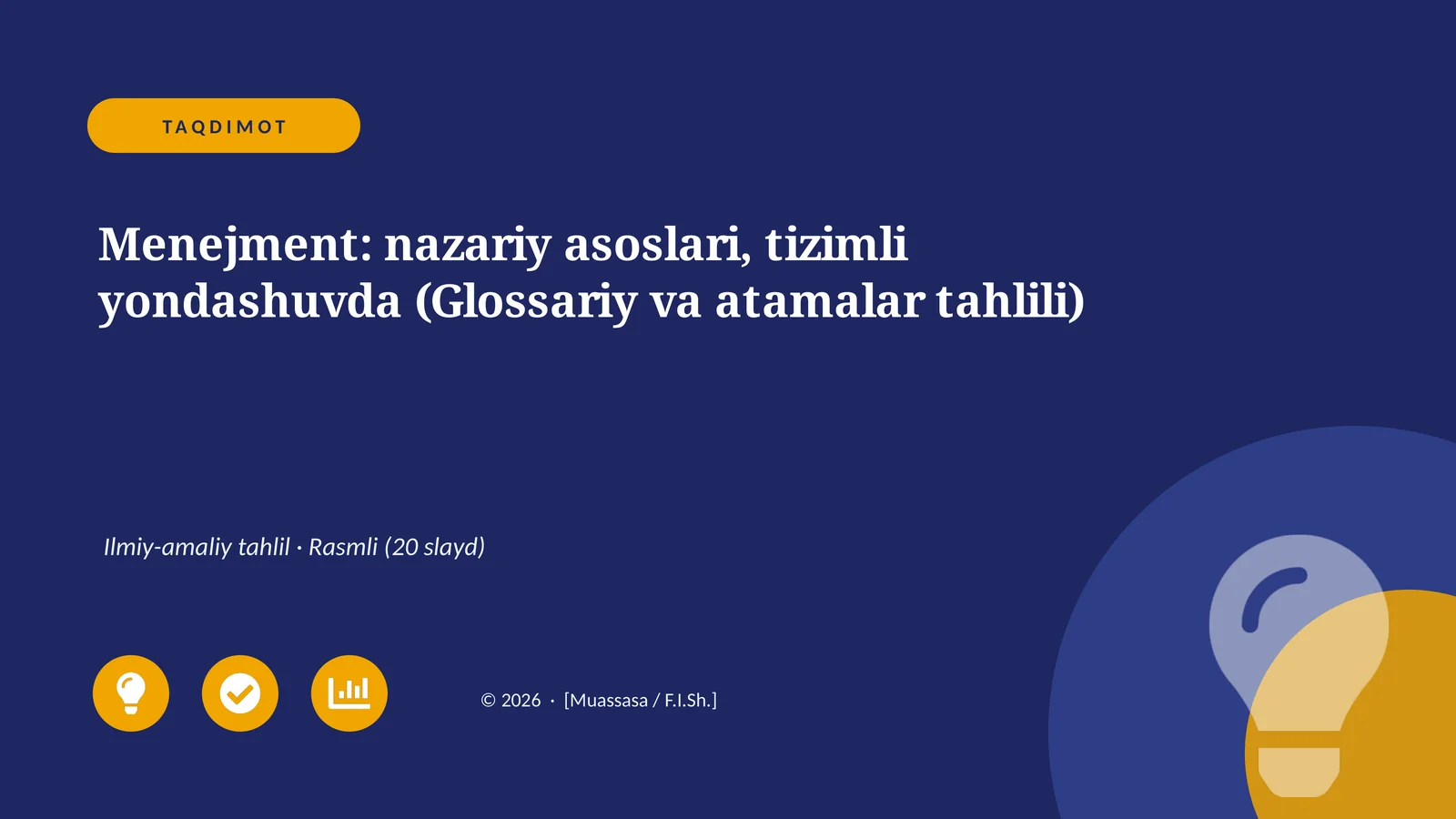 TAQDIMOT

Menejment: nazariy asoslari, tizimli yondashuvda (Glossariy va atamalar tahlili)

Ilmiy-amaliy tahlil · Rasmli (20 slayd)

© 2026 · [Muassasa / F.I.Sh.]